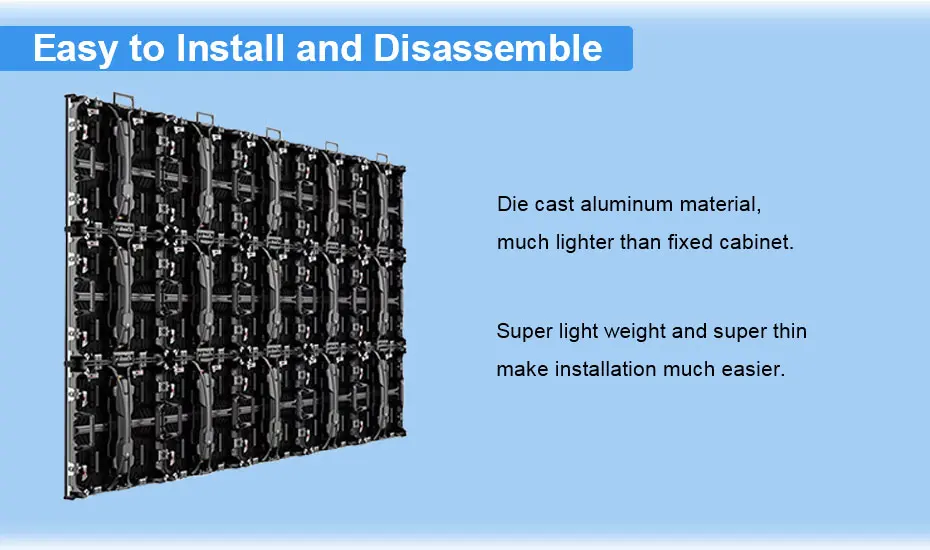 Easy to Install and Disassemble

Die cast aluminum material,
much lighter than fixed cabinet.

Super light weight and super thin
make installation much easier.